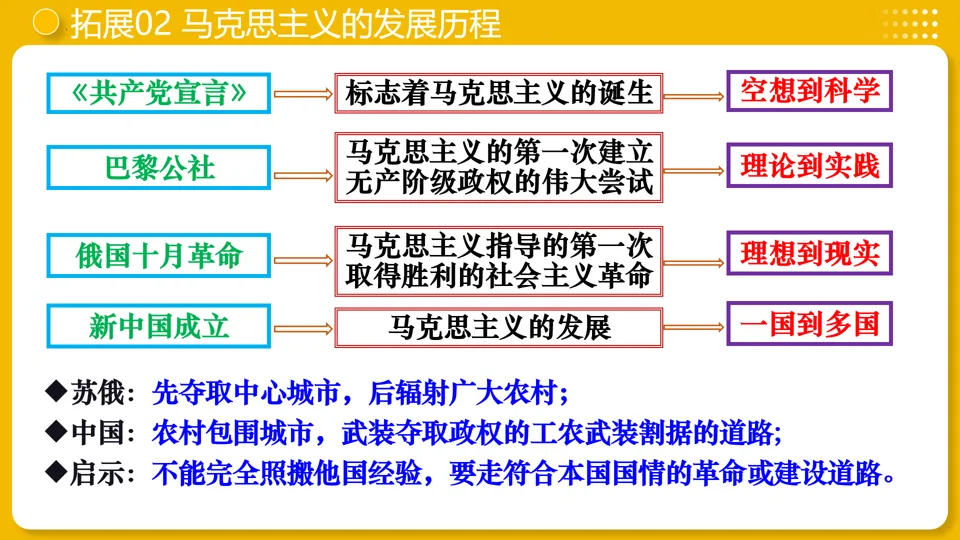 拓展02 马克思主义的发展历程

《共产党宣言》 标志着马克思主义的诞生 空想到科学

巴黎公社 马克思主义的第一次建立无产阶级政权的伟大尝试 理论到实践

俄国十月革命 马克思主义指导的第一次取得胜利的社会主义革命 理想到现实

新中国成立 马克思主义的发展 一国到多国

◆苏俄：先夺取中心城市，后辐射广大农村；

◆中国：农村包围城市，武装夺取政权的工农武装割据的道路；

◆启示：不能完全照搬他国经验，要走符合本国国情的革命或建设道路。